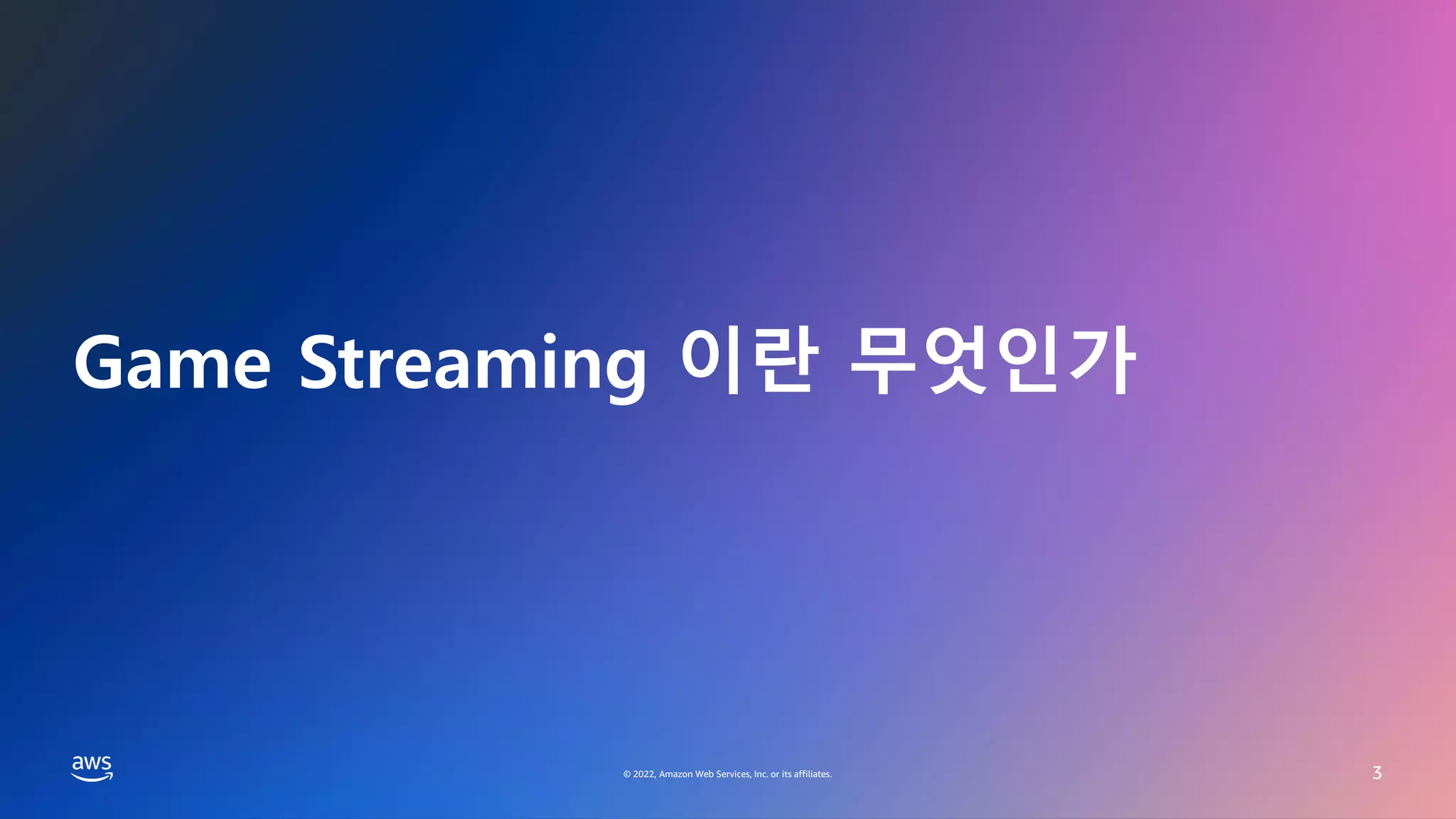 Game Streaming 이란 무엇인가

aws

© 2022, Amazon Web Services, Inc. or its affiliates.

3